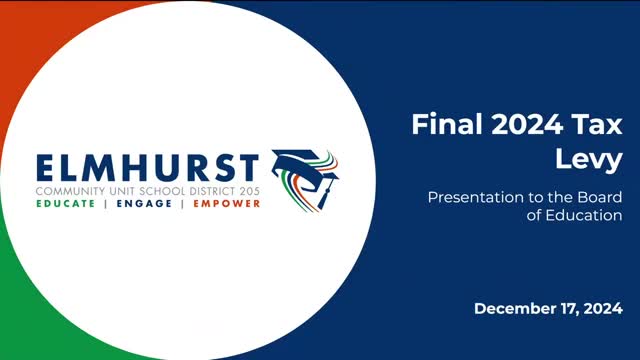 ELMHURST
COMMUNITY UNIT SCHOOL DISTRICT 205
EDUCATE | ENGAGE | EMPOWER

Final 2024 Tax Levy

Presentation to the Board of Education

December 17, 2024